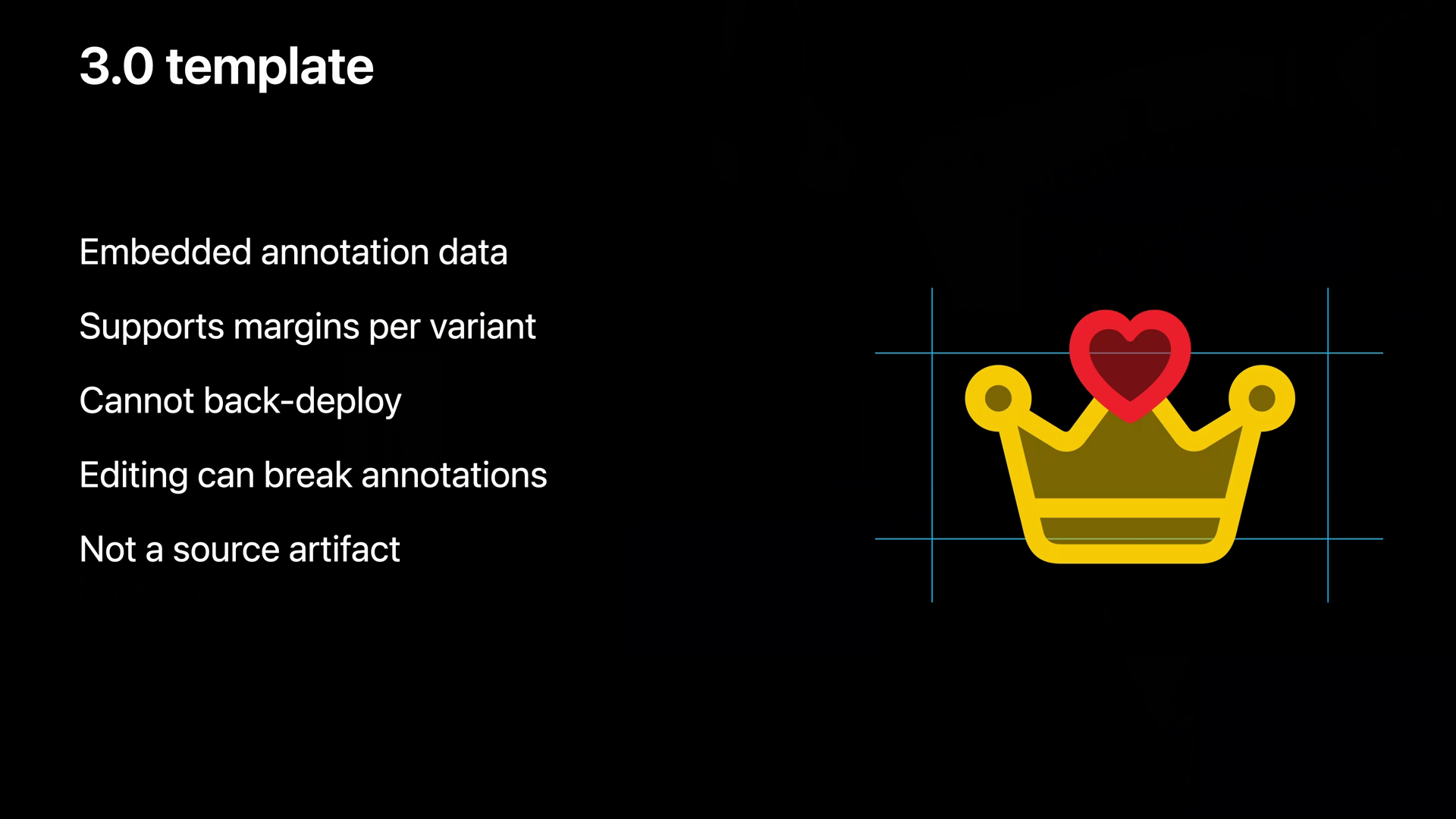 3.0 template

Embedded annotation data

Supports margins per variant

Cannot back-deploy

Editing can break annotations

Not a source artifact